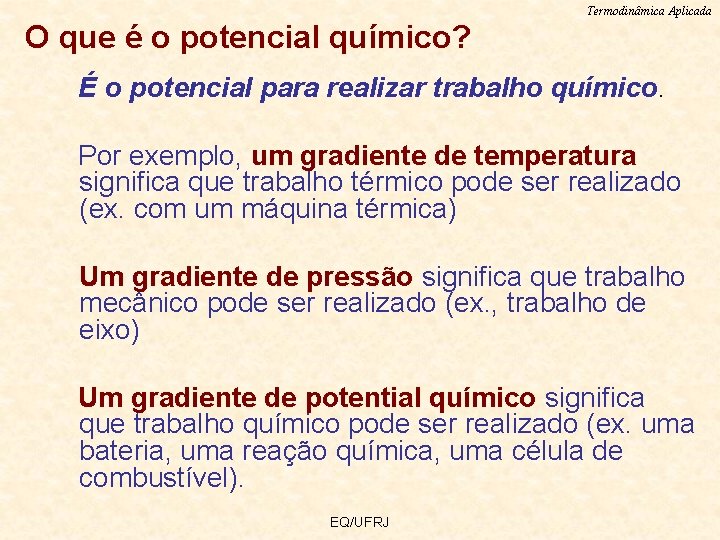 Termodinâmica Aplicada

O que é o potencial químico?

É o potencial para realizar trabalho químico.

Por exemplo, um gradiente de temperatura significa que trabalho térmico pode ser realizado (ex. com um máquina térmica)

Um gradiente de pressão significa que trabalho mecânico pode ser realizado (ex., trabalho de eixo)

Um gradiente de potential químico significa que trabalho químico pode ser realizado (ex. uma bateria, uma reação química, uma célula de combustível).

EQ/UFRJ